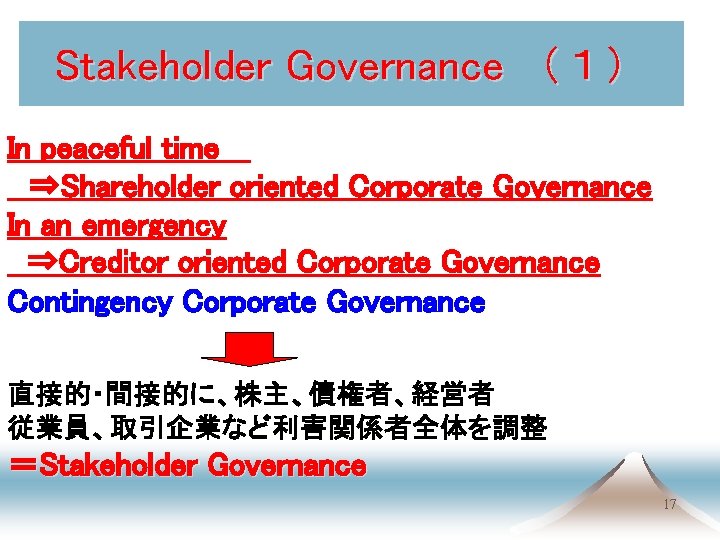 Stakeholder Governance （１）

In peaceful time
⇒Shareholder oriented Corporate Governance
In an emergency
⇒Creditor oriented Corporate Governance
Contingency Corporate Governance

直接的・間接的に、株主、債権者、経営者
従業員、取引企業など利害関係者全体を調整
＝Stakeholder Governance

17